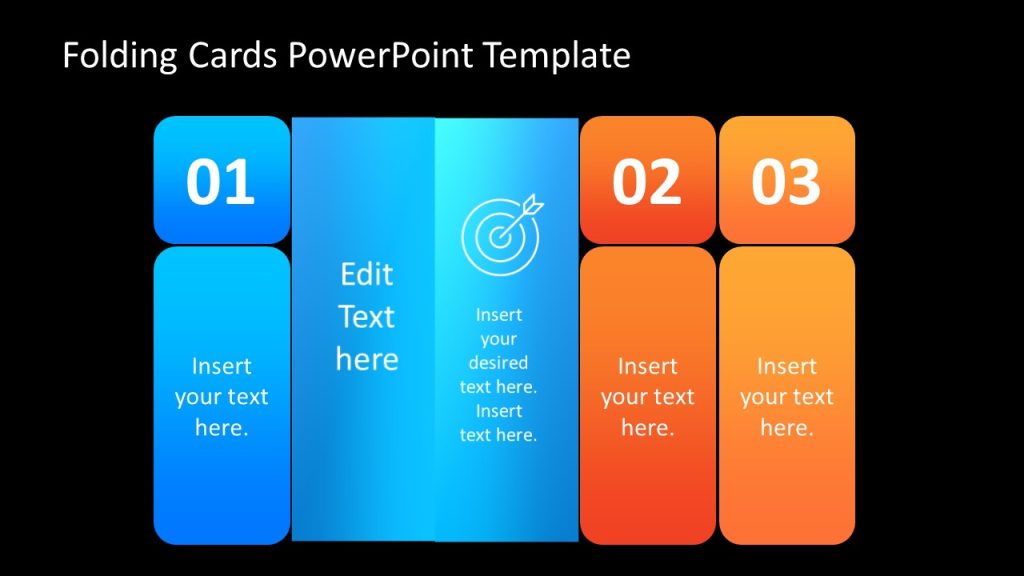 Folding Cards PowerPoint Template

01

Insert your text here.

Edit Text here

Insert your desired text here. Insert text here.

02

Insert your text here.

03

Insert your text here.